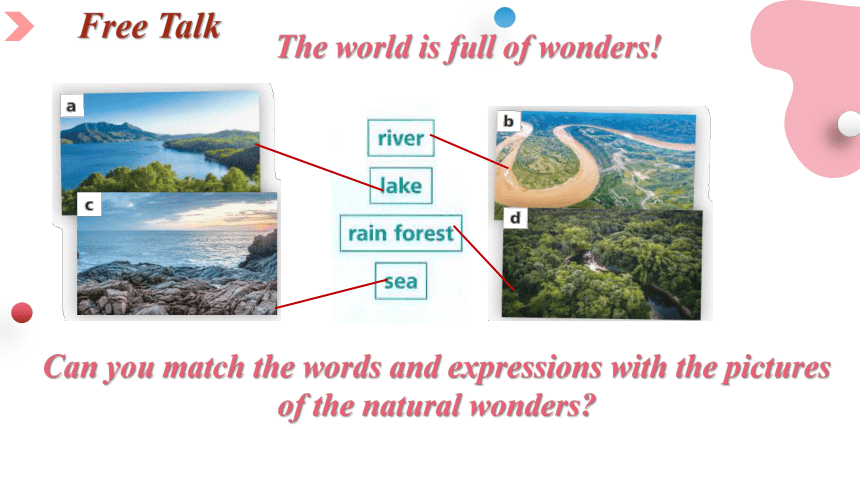 Free Talk

The world is full of wonders!

a

c

river

lake

rain forest

sea

b

d

Can you match the words and expressions with the pictures of the natural wonders?